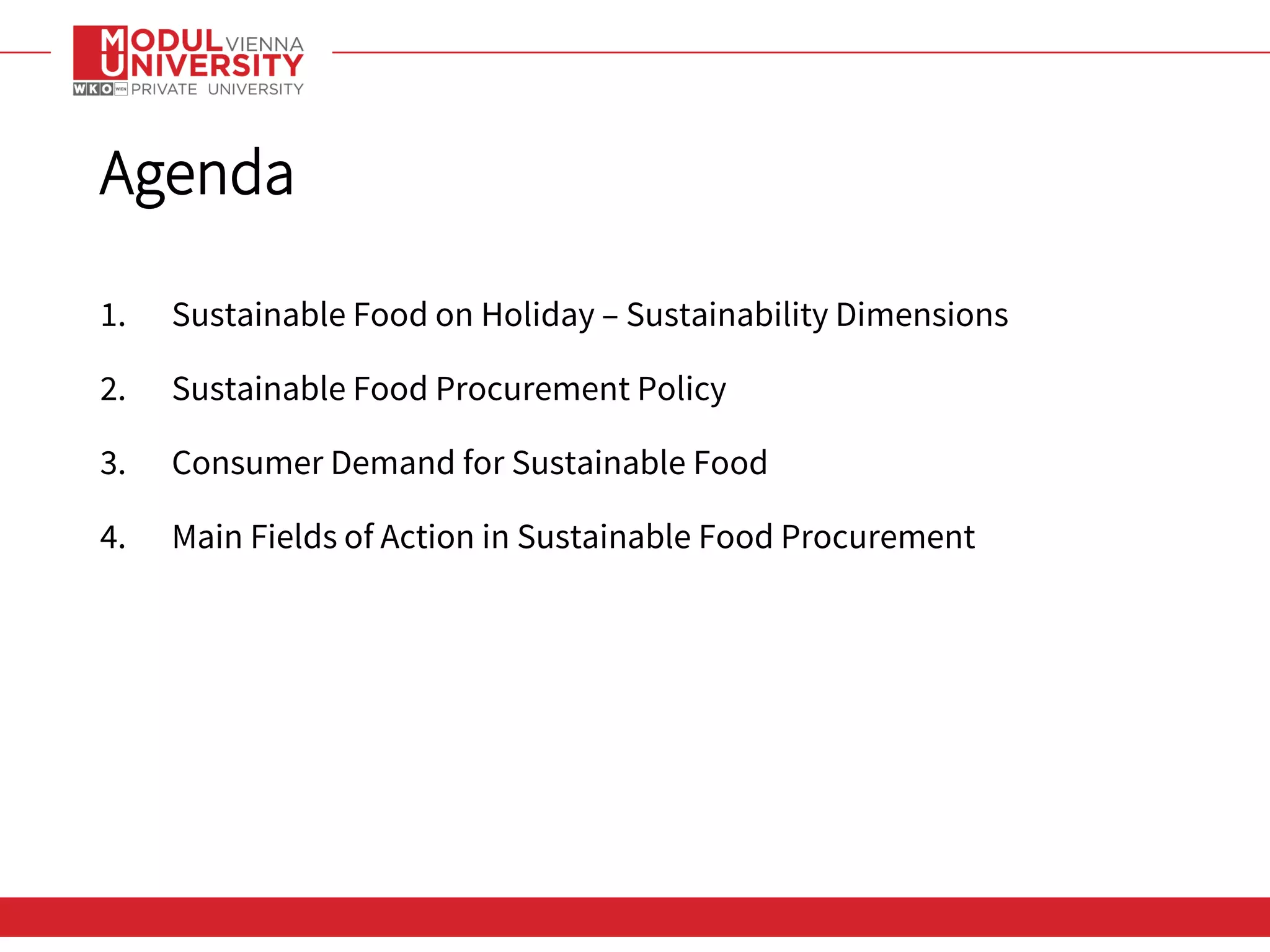 MODUL VIENNA
UNIVERSITY
WKO WIEN PRIVATE UNIVERSITY

Agenda

1. Sustainable Food on Holiday – Sustainability Dimensions

2. Sustainable Food Procurement Policy

3. Consumer Demand for Sustainable Food

4. Main Fields of Action in Sustainable Food Procurement